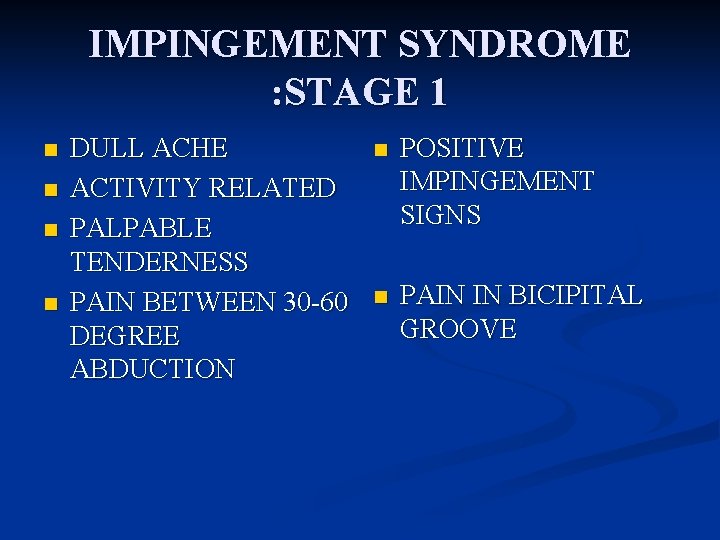 IMPINGEMENT SYNDROME :STAGE 1

- DULL ACHE
- ACTIVITY RELATED
- PALPABLE TENDERNESS
- PAIN BETWEEN 30-60 DEGREE ABDUCTION

- POSITIVE IMPINGEMENT SIGNS
- PAIN IN BICIPITAL GROOVE